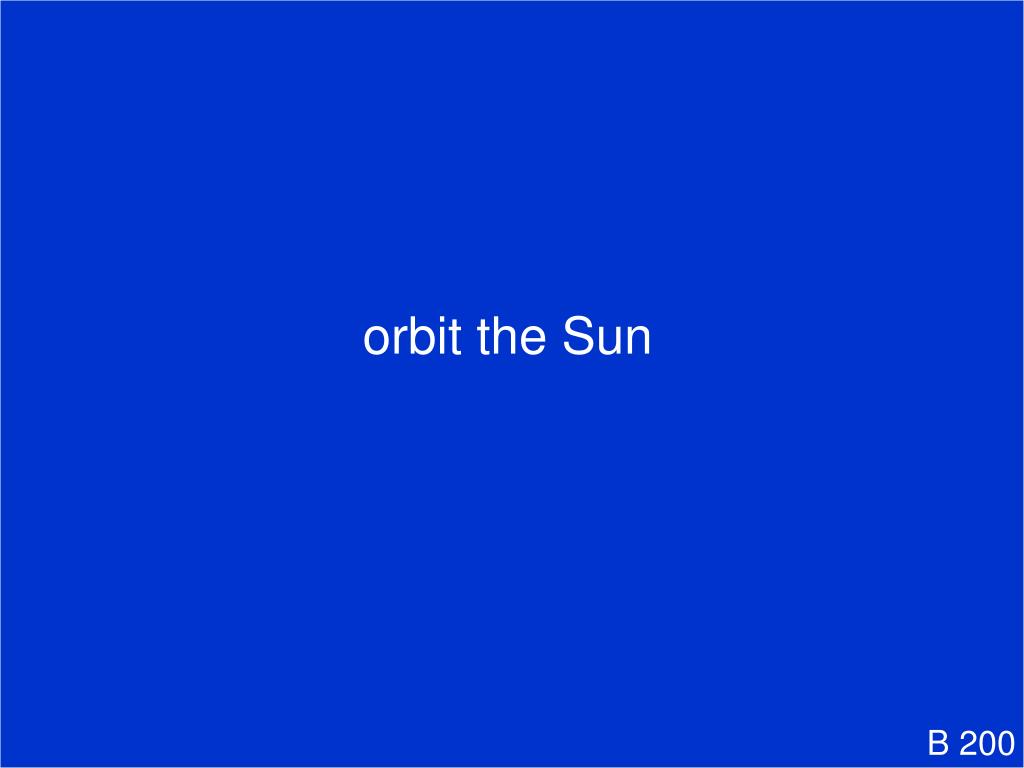 orbit the Sun

B 200